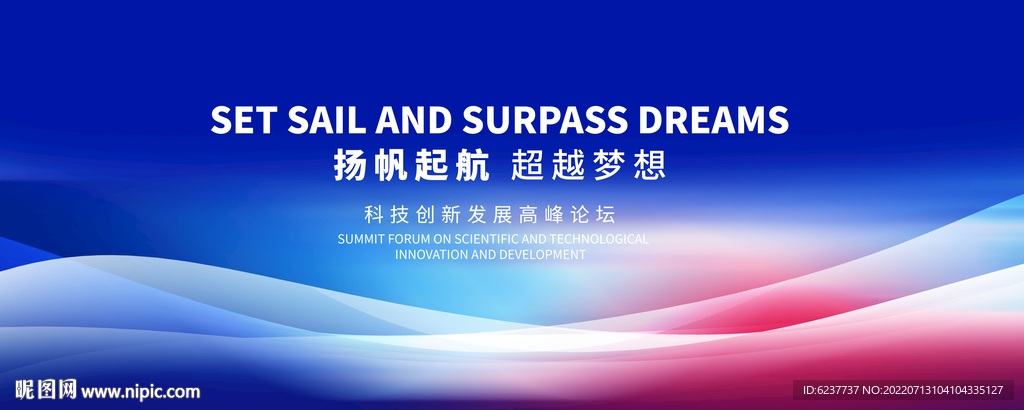 SET SAIL AND SURPASS DREAMS
扬帆起航 超越梦想

科技创新发展高峰论坛
SUMMIT FORUM ON SCIENTIFIC AND TECHNOLOGICAL INNOVATION AND DEVELOPMENT

昵图网 www.nipic.com

ID:6237737 NO:20220713104104335127